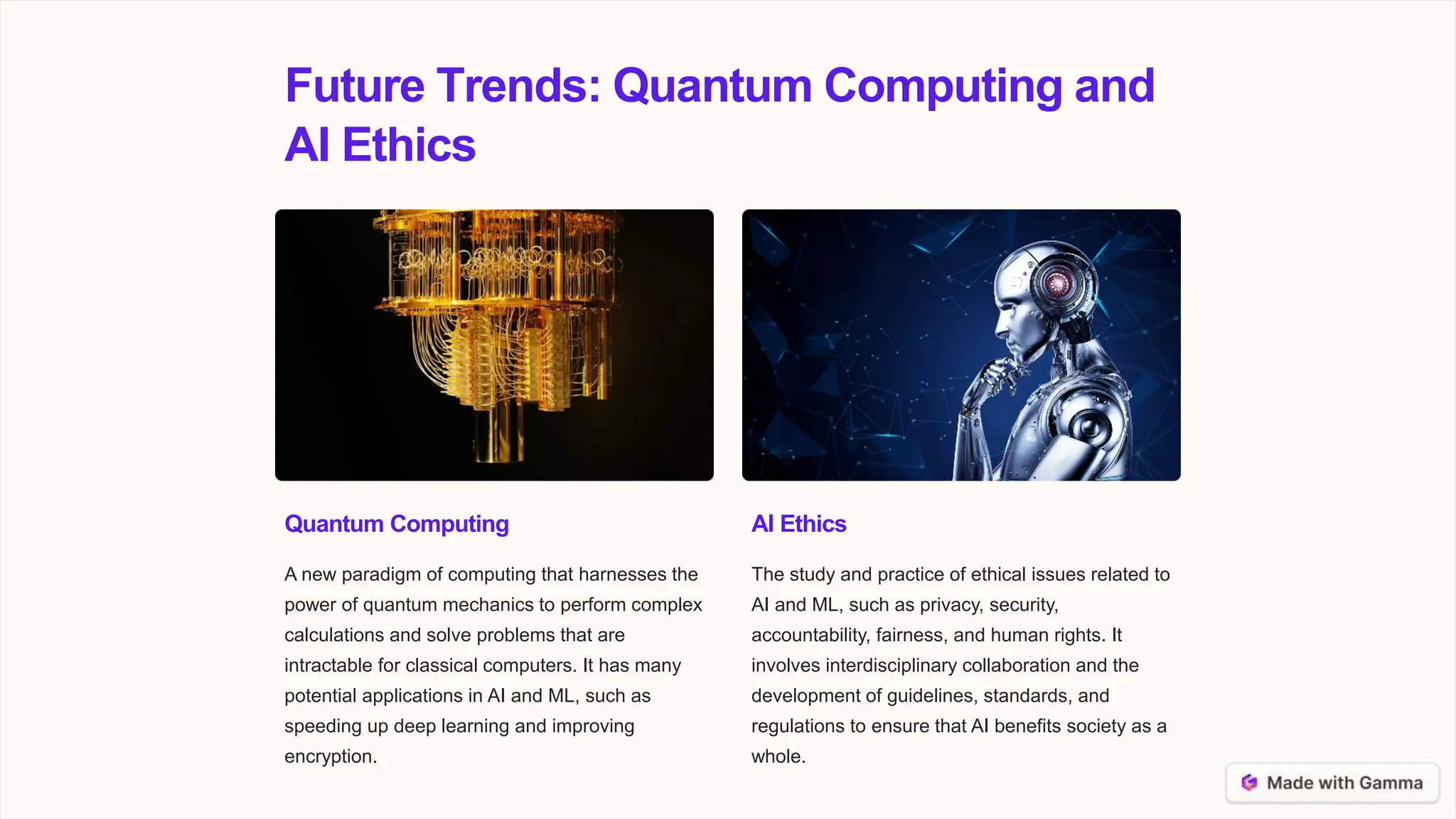 Future Trends: Quantum Computing and AI Ethics

Quantum Computing

A new paradigm of computing that harnesses the power of quantum mechanics to perform complex calculations and solve problems that are intractable for classical computers. It has many potential applications in AI and ML, such as speeding up deep learning and improving encryption.

AI Ethics

The study and practice of ethical issues related to AI and ML, such as privacy, security, accountability, fairness, and human rights. It involves interdisciplinary collaboration and the development of guidelines, standards, and regulations to ensure that AI benefits society as a whole.

Made with Gamma